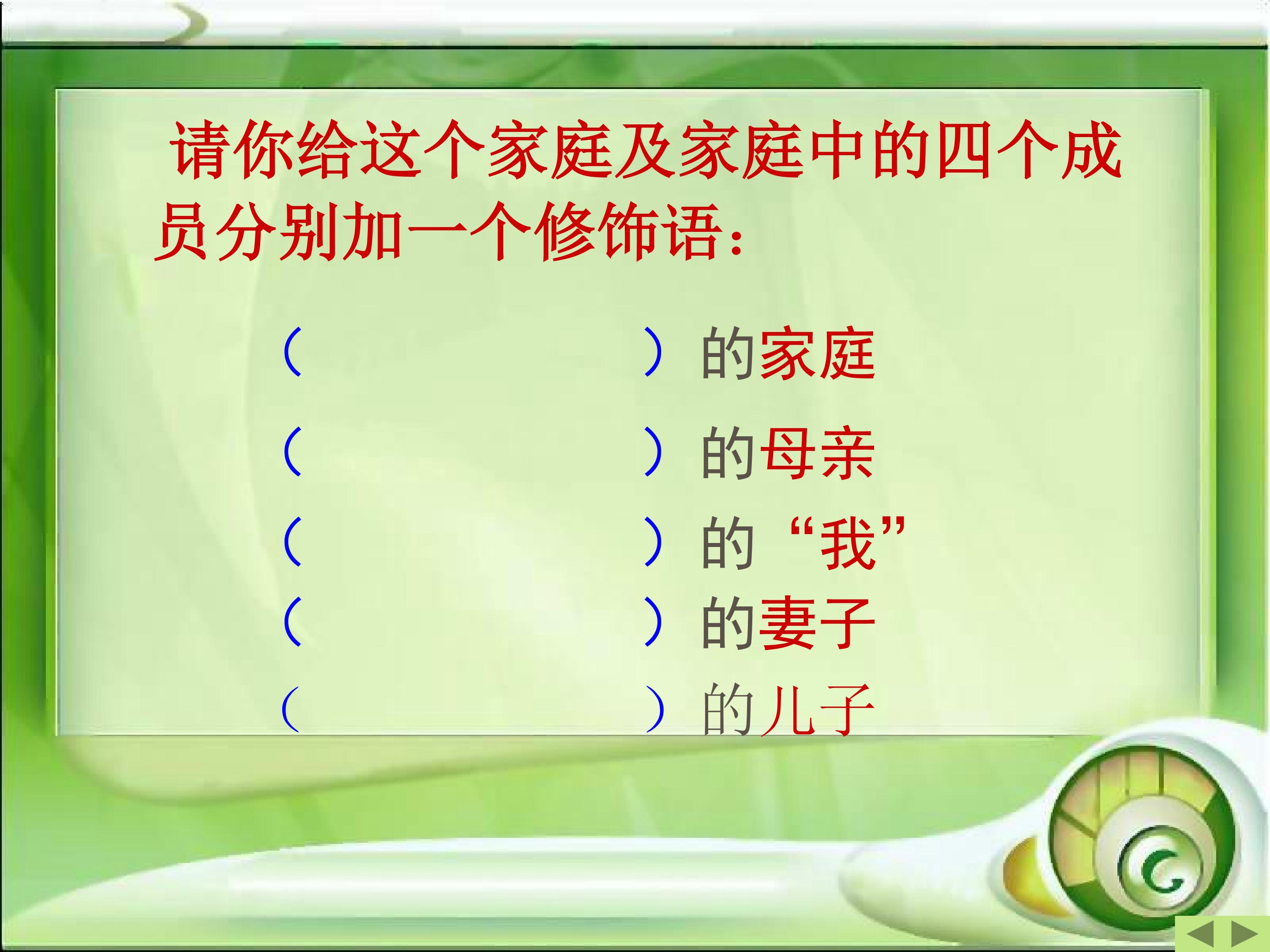 请你给这个家庭及家庭中的四个成员分别加一个修饰语：

（　　　　　　）的家庭

（　　　　　　）的母亲

（　　　　　　）的“我”

（　　　　　　）的妻子

（　　　　　　）的儿子